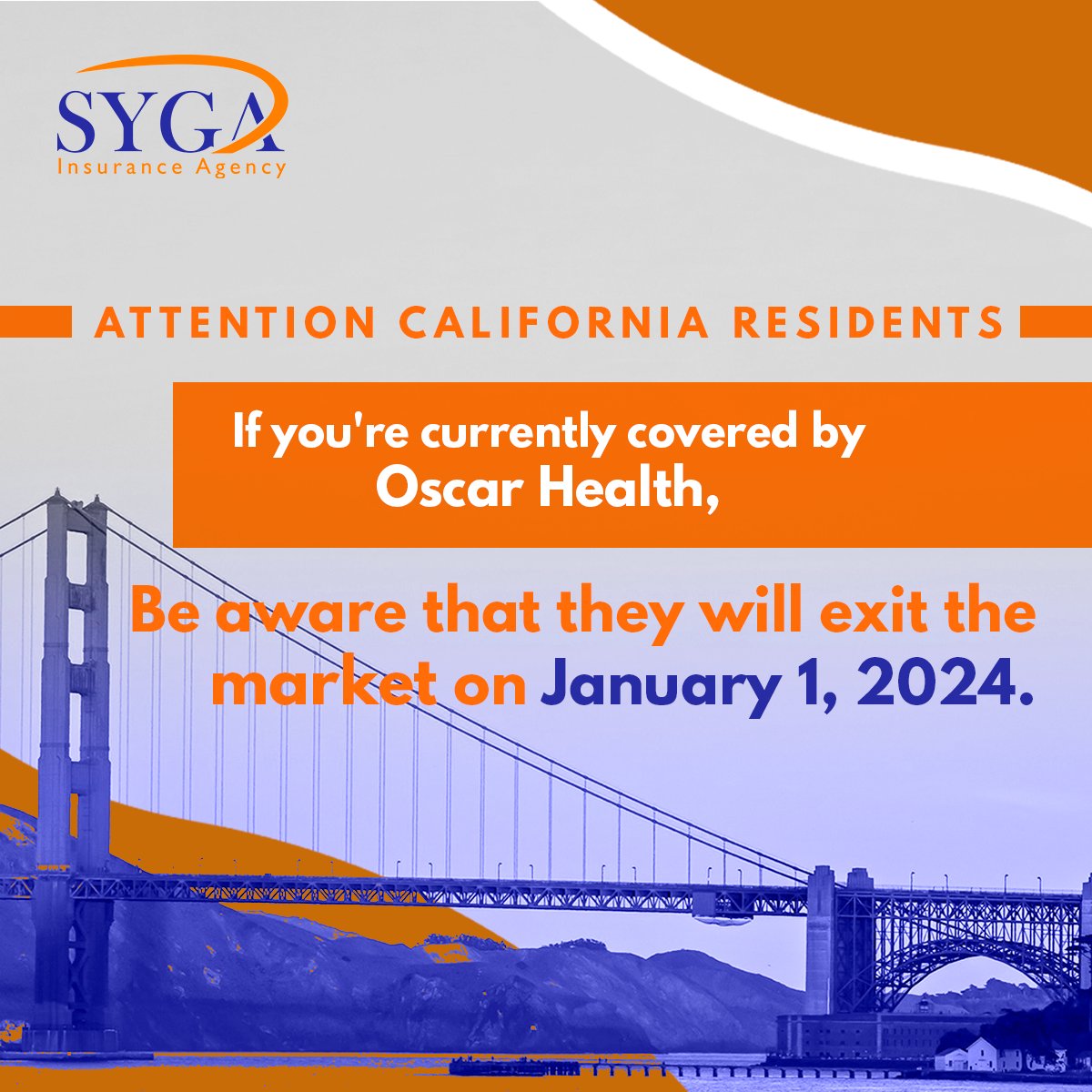 SYGA
Insurance Agency

ATTENTION CALIFORNIA RESIDENTS

If you're currently covered by Oscar Health,

Be aware that they will exit the market on January 1, 2024.